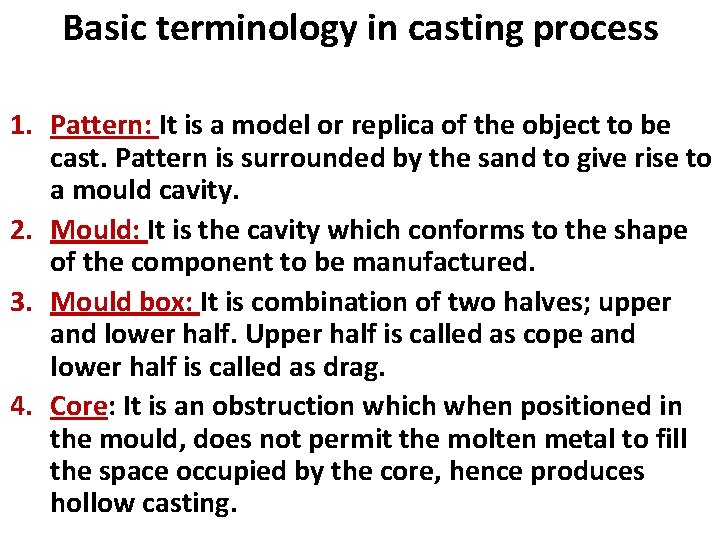 Basic terminology in casting process

1. Pattern: It is a model or replica of the object to be cast. Pattern is surrounded by the sand to give rise to a mould cavity.
2. Mould: It is the cavity which conforms to the shape of the component to be manufactured.
3. Mould box: It is combination of two halves; upper and lower half. Upper half is called as cope and lower half is called as drag.
4. Core: It is an obstruction which when positioned in the mould, does not permit the molten metal to fill the space occupied by the core, hence produces hollow casting.